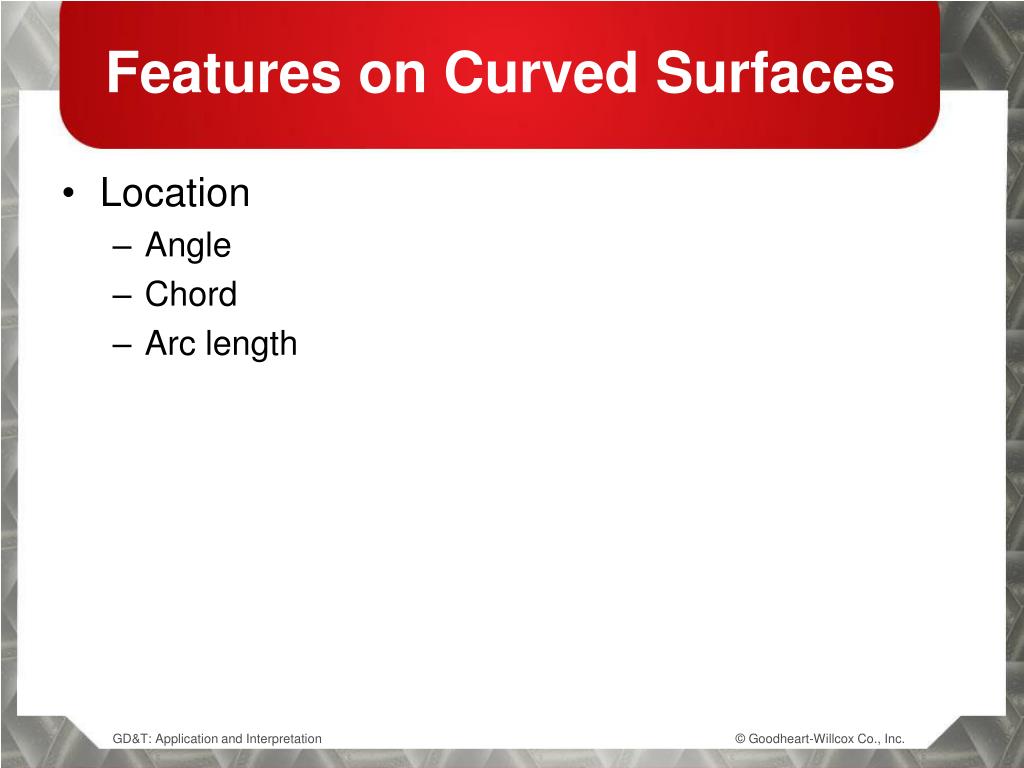 Features on Curved Surfaces

• Location
– Angle
– Chord
– Arc length

GD&T: Application and Interpretation

© Goodheart-Willcox Co., Inc.